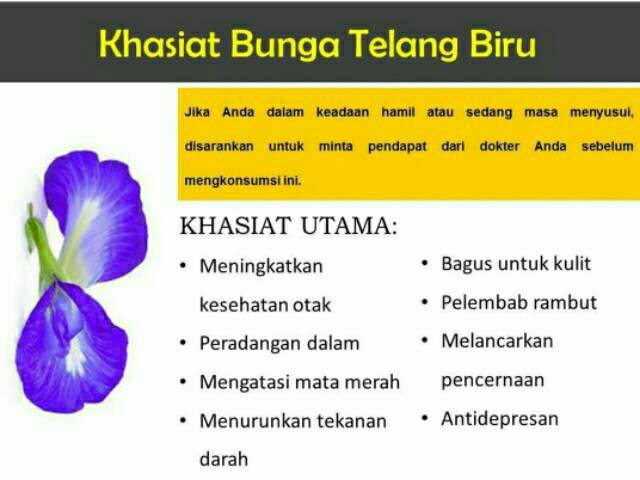 Khasiat Bunga Telang Biru

Jika Anda dalam keadaan hamil atau sedang masa menyusui, disarankan untuk minta pendapat dari dokter Anda sebelum mengkonsumsi ini.

KHASIAT UTAMA:

• Meningkatkan kesehatan otak
• Peradangan dalam
• Mengatasi mata merah
• Menurunkan tekanan darah

• Bagus untuk kulit
• Pelembab rambut
• Melancarkan pencernaan
• Antidepresan